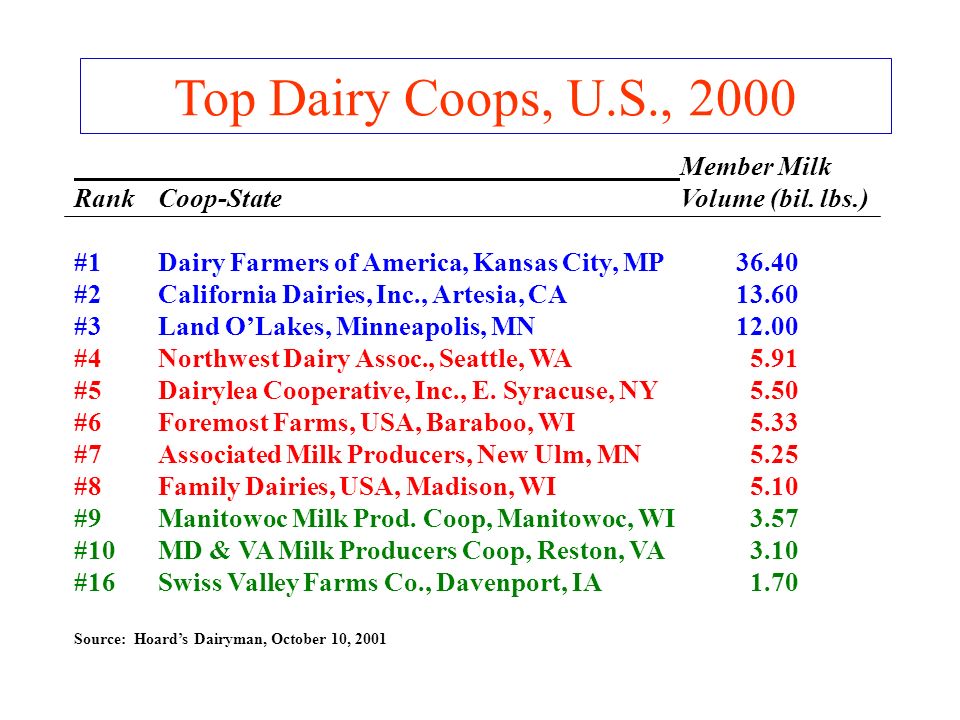 Top Dairy Coops, U.S., 2000

| Rank | Coop-State | Member Milk Volume (bil. lbs.) |
|---|---|---|
| #1 | Dairy Farmers of America, Kansas City, MP | 36.40 |
| #2 | California Dairies, Inc., Artesia, CA | 13.60 |
| #3 | Land O'Lakes, Minneapolis, MN | 12.00 |
| #4 | Northwest Dairy Assoc., Seattle, WA | 5.91 |
| #5 | Dairylea Cooperative, Inc., E. Syracuse, NY | 5.50 |
| #6 | Foremost Farms, USA, Baraboo, WI | 5.33 |
| #7 | Associated Milk Producers, New Ulm, MN | 5.25 |
| #8 | Family Dairies, USA, Madison, WI | 5.10 |
| #9 | Manitowoc Milk Prod. Coop, Manitowoc, WI | 3.57 |
| #10 | MD & VA Milk Producers Coop, Reston, VA | 3.10 |
| #16 | Swiss Valley Farms Co., Davenport, IA | 1.70 |

Source: Hoard's Dairyman, October 10, 2001